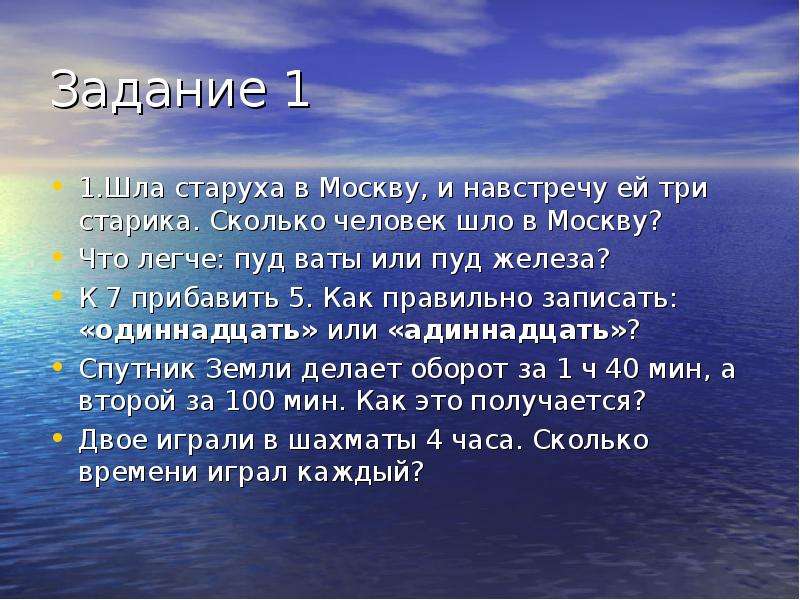 Задание 1

• 1.Шла старуха в Москву, и навстречу ей три старика. Сколько человек шло в Москву?
• Что легче: пуд ваты или пуд железа?
• К 7 прибавить 5. Как правильно записать: «одиннадцать» или «адиннадцать»?
• Спутник Земли делает оборот за 1 ч 40 мин, а второй за 100 мин. Как это получается?
• Двое играли в шахматы 4 часа. Сколько времени играл каждый?